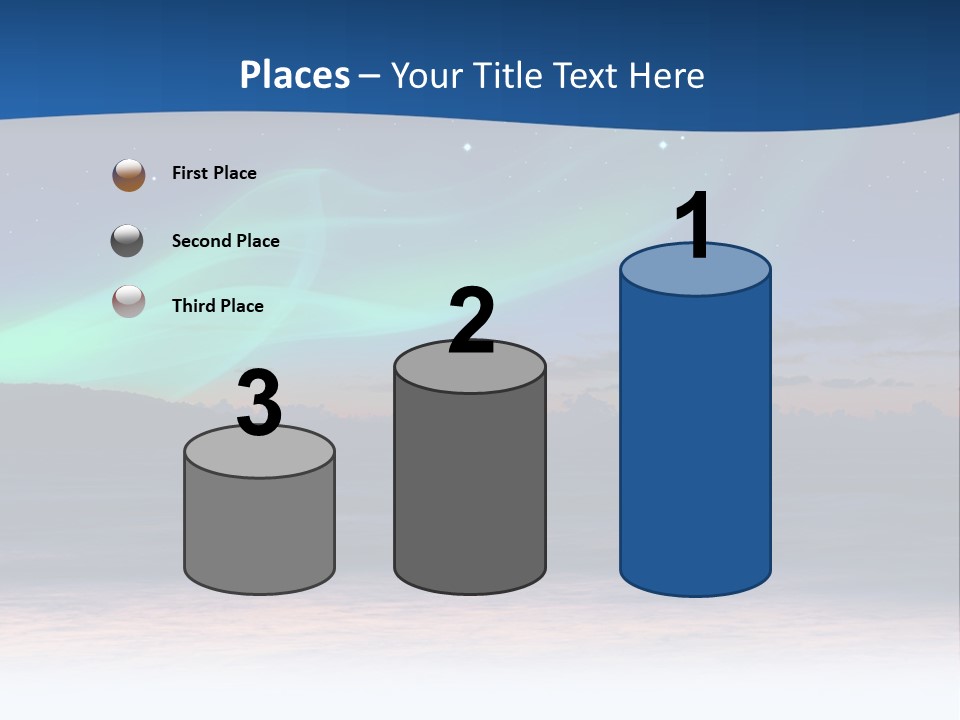 Places – Your Title Text Here

First Place

Second Place

Third Place

3

2

1